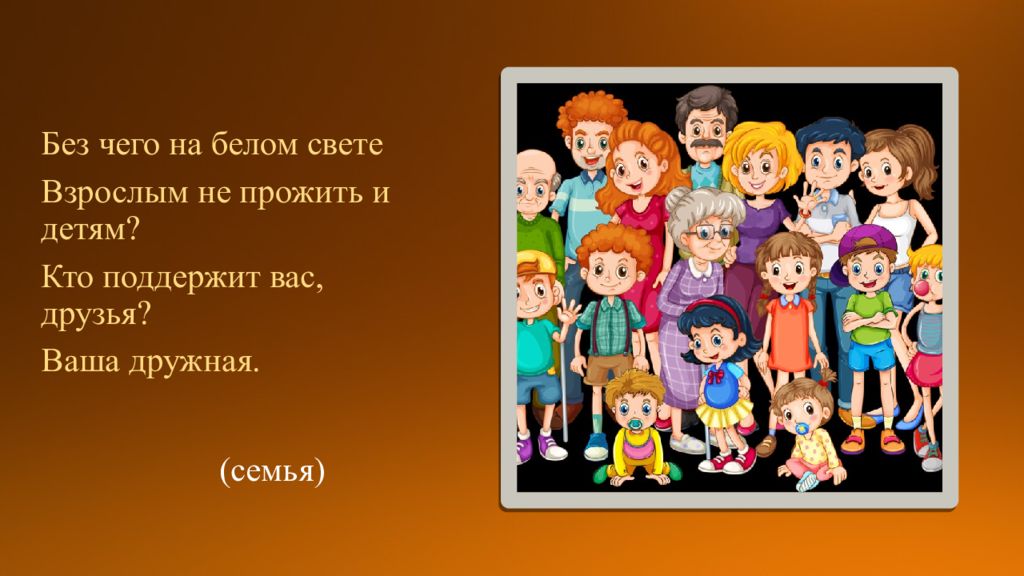 Без чего на белом свете

Взрослым не прожить и детям?

Кто поддержит вас, друзья?

Ваша дружная.

(семья)